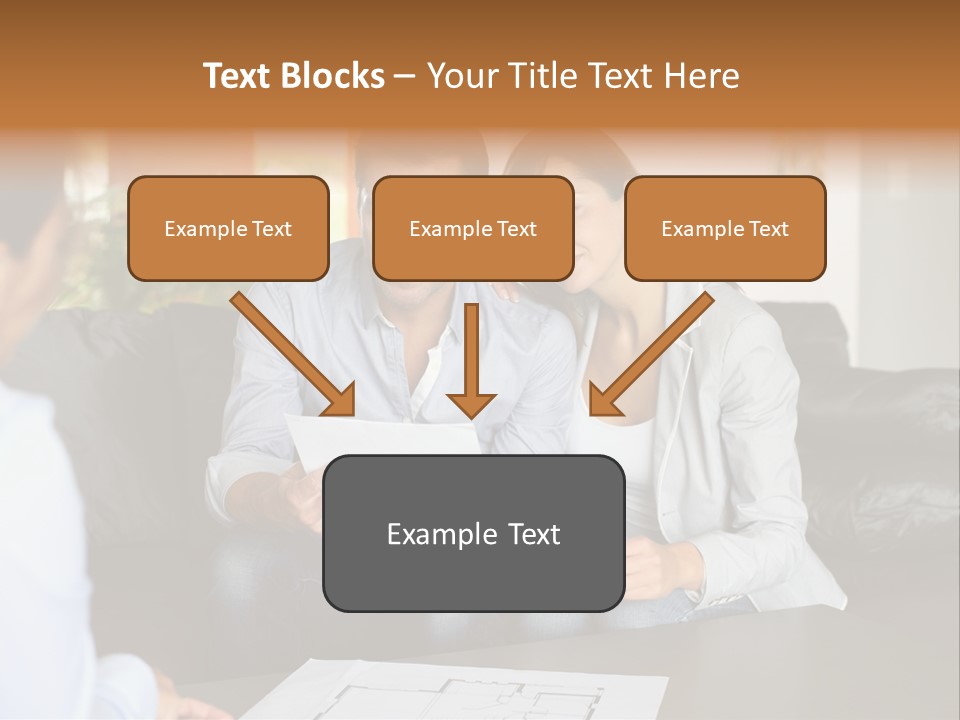 Text Blocks – Your Title Text Here

Example Text

Example Text

Example Text

Example Text